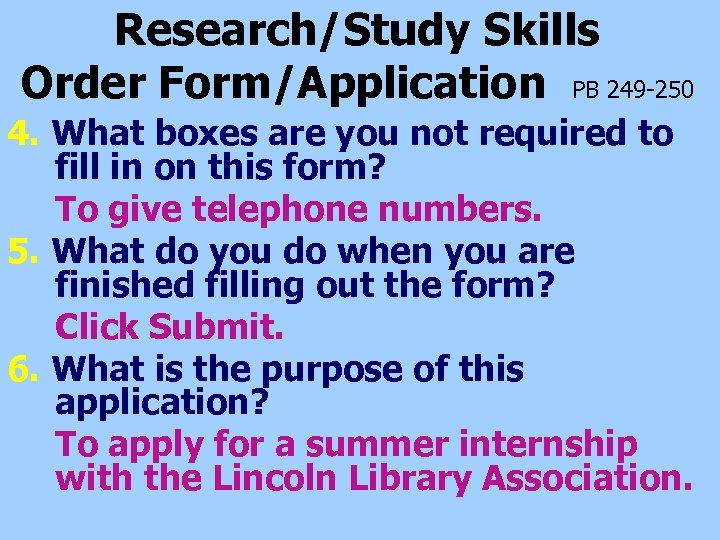 Research/Study Skills
Order Form/Application PB 249-250

4. What boxes are you not required to fill in on this form?

To give telephone numbers.

5. What do you do when you are finished filling out the form?

Click Submit.

6. What is the purpose of this application?

To apply for a summer internship with the Lincoln Library Association.